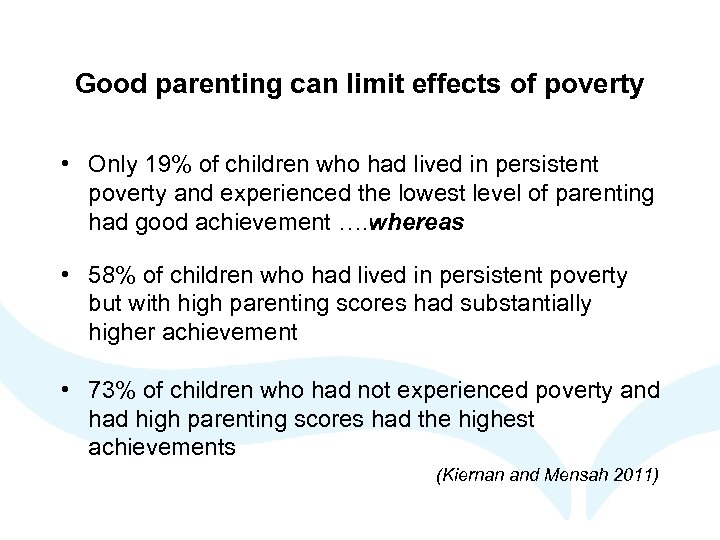 Good parenting can limit effects of poverty

• Only 19% of children who had lived in persistent poverty and experienced the lowest level of parenting had good achievement ….whereas

• 58% of children who had lived in persistent poverty but with high parenting scores had substantially higher achievement

• 73% of children who had not experienced poverty and had high parenting scores had the highest achievements

(Kiernan and Mensah 2011)